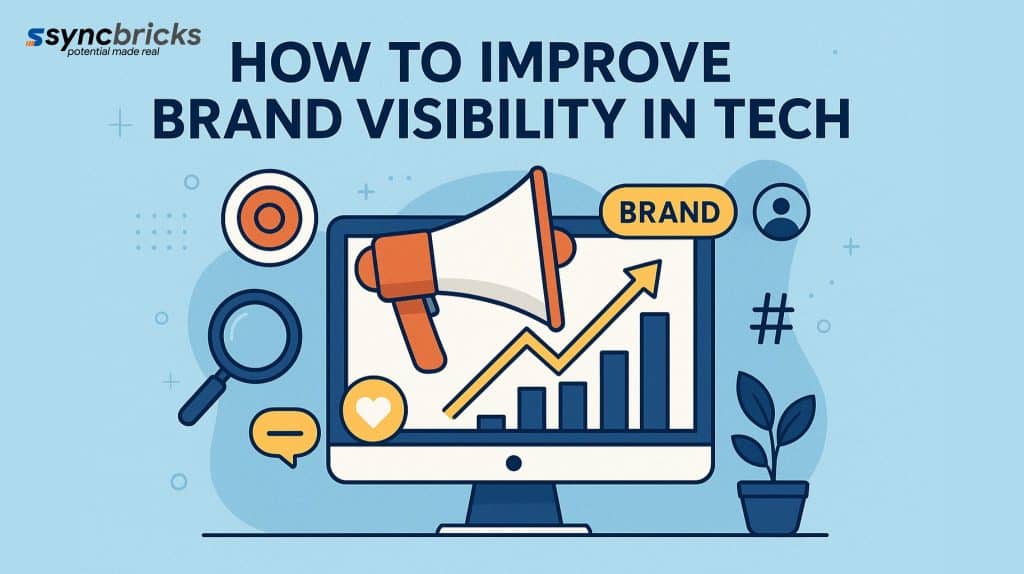 syncbricks
potential made real

HOW TO IMPROVE BRAND VISIBILITY IN TECH

BRAND

#